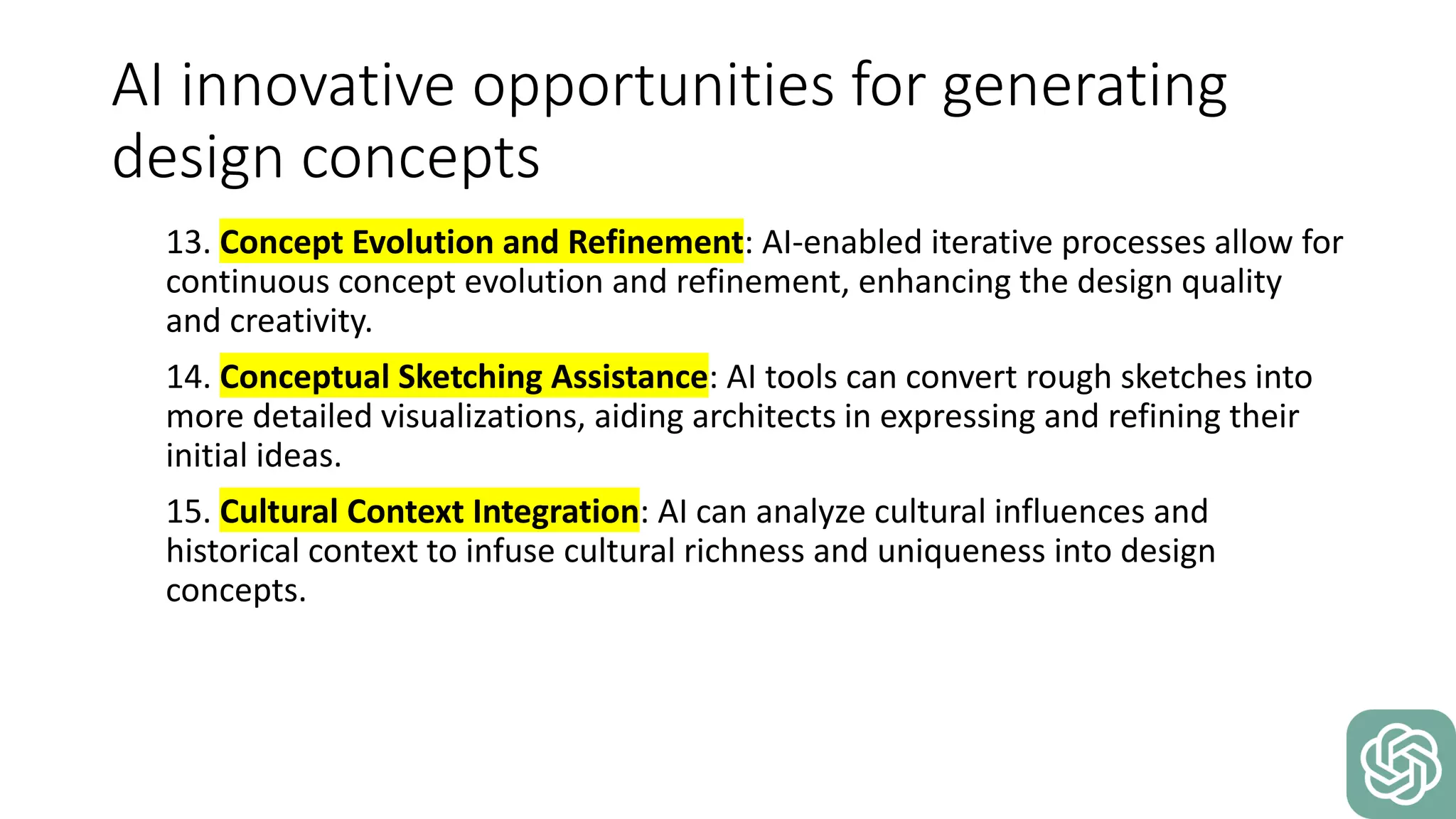 AI innovative opportunities for generating design concepts

13. Concept Evolution and Refinement: AI-enabled iterative processes allow for continuous concept evolution and refinement, enhancing the design quality and creativity.

14. Conceptual Sketching Assistance: AI tools can convert rough sketches into more detailed visualizations, aiding architects in expressing and refining their initial ideas.

15. Cultural Context Integration: AI can analyze cultural influences and historical context to infuse cultural richness and uniqueness into design concepts.